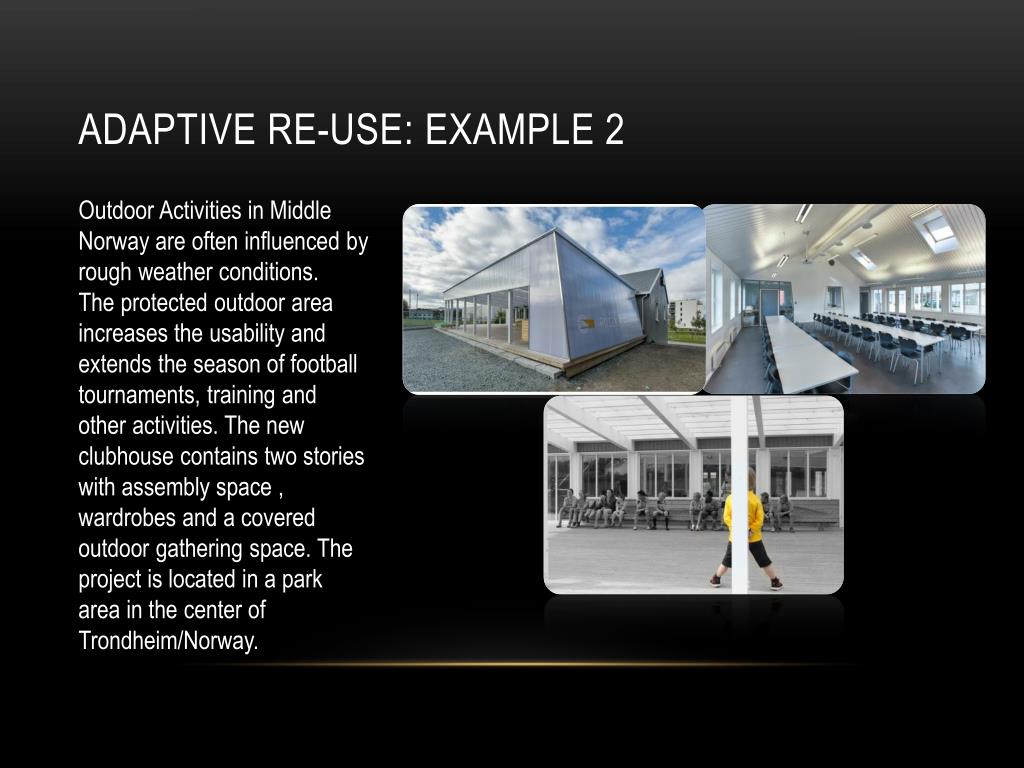 ADAPTIVE RE-USE: EXAMPLE 2

Outdoor Activities in Middle Norway are often influenced by rough weather conditions. The protected outdoor area increases the usability and extends the season of football tournaments, training and other activities. The new clubhouse contains two stories with assembly space , wardrobes and a covered outdoor gathering space. The project is located in a park area in the center of Trondheim/Norway.